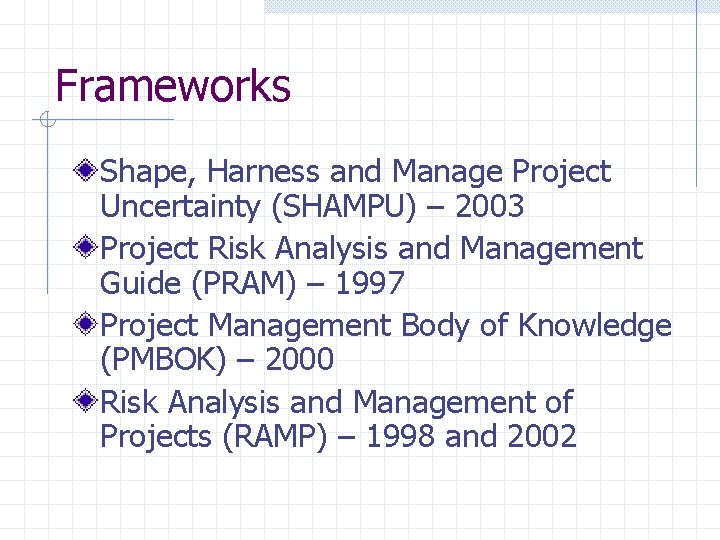 Frameworks

Shape, Harness and Manage Project Uncertainty (SHAMPU) – 2003

Project Risk Analysis and Management Guide (PRAM) – 1997

Project Management Body of Knowledge (PMBOK) – 2000

Risk Analysis and Management of Projects (RAMP) – 1998 and 2002